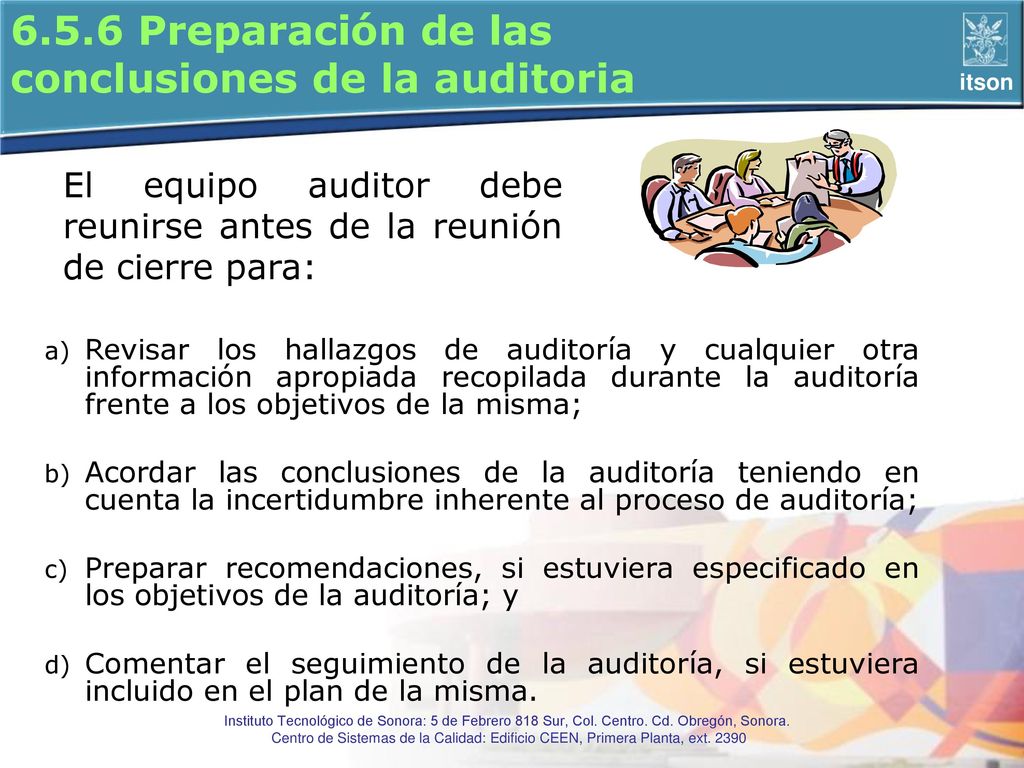 6.5.6 Preparación de las conclusiones de la auditoria

itson

El equipo auditor debe reunirse antes de la reunión de cierre para:

a) Revisar los hallazgos de auditoría y cualquier otra información apropiada recopilada durante la auditoría frente a los objetivos de la misma;

b) Acordar las conclusiones de la auditoría teniendo en cuenta la incertidumbre inherente al proceso de auditoría;

c) Preparar recomendaciones, si estuviera especificado en los objetivos de la auditoría; y

d) Comentar el seguimiento de la auditoría, si estuviera incluido en el plan de la misma.

Instituto Tecnológico de Sonora: 5 de Febrero 818 Sur, Col. Centro. Cd. Obregón, Sonora.
Centro de Sistemas de la Calidad: Edificio CEEN, Primera Planta, ext. 2390